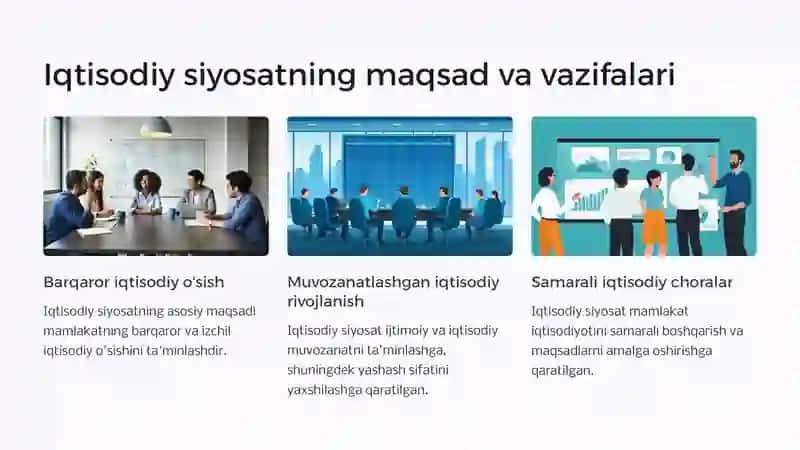 Iqtisodiy siyosatning maqsad va vazifalari

Barqaror iqtisodiy o'sish

Iqtisodiy siyosatning asosiy maqsadi mamlakatning barqaror va izchil iqtisodiy o'sishini ta'minlashdir.

Muvozanatlashgan iqtisodiy rivojlanish

Iqtisodiy siyosat ijtimoiy va iqtisodiy muvozanatni ta'minlashga, shuningdek yashash sifatini yaxshilashga qaratilgan.

Samarali iqtisodiy choralar

Iqtisodiy siyosat mamlakat iqtisodiyotini samarali boshqarish va maqsadlarni amalga oshirishga qaratilgan.